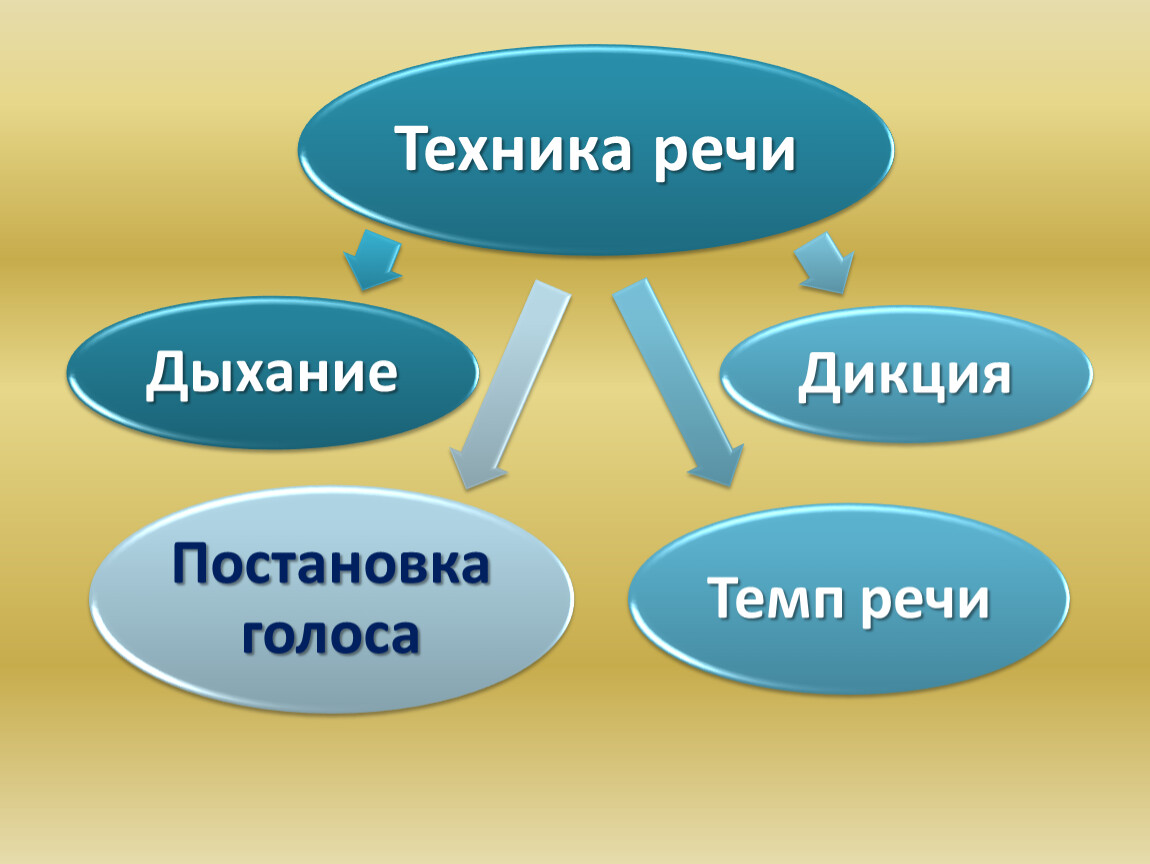 Техника речи

Дыхание

Дикция

Постановка голоса

Темп речи